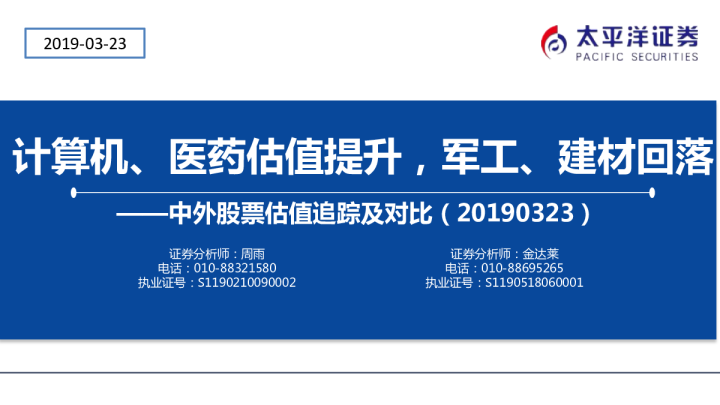 2019-03-23

太平洋证券
PACIFIC SECURITIES

计算机、医药估值提升，军工、建材回落

——中外股票估值追踪及对比（20190323）

证券分析师：周雨
电话：010-88321580
执业证号：S1190210090002

证券分析师：金达莱
电话：010-88695265
执业证号：S1190518060001